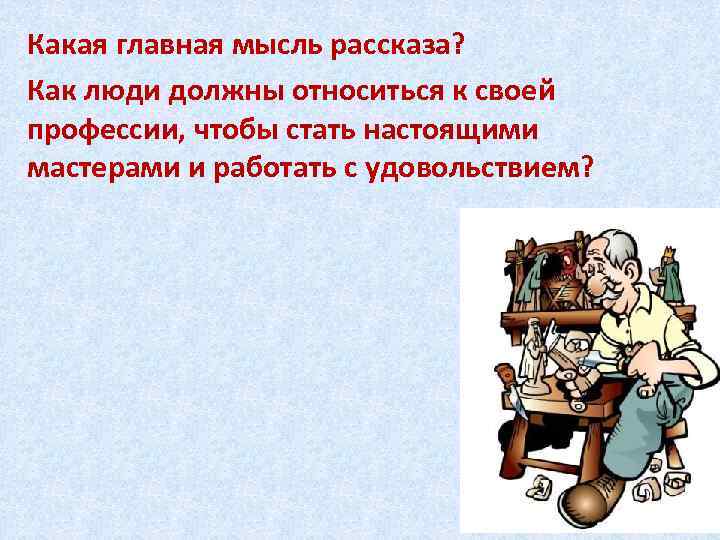 Какая главная мысль рассказа?

Как люди должны относиться к своей профессии, чтобы стать настоящими мастерами и работать с удовольствием?